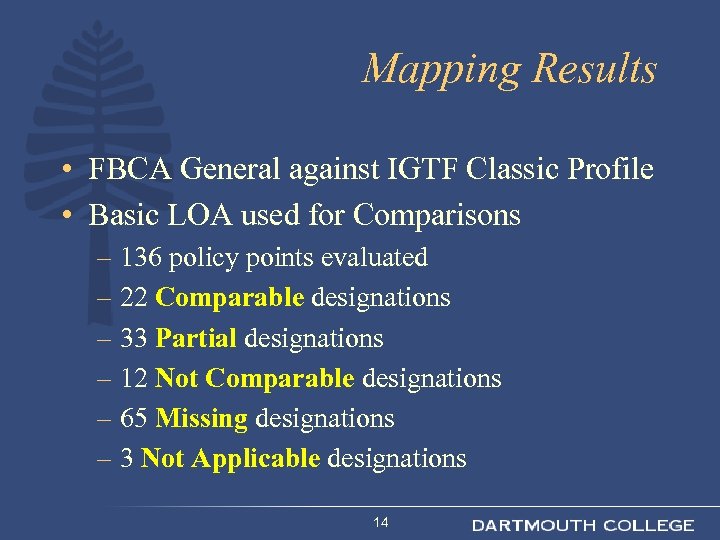 Mapping Results

• FBCA General against IGTF Classic Profile
• Basic LOA used for Comparisons
– 136 policy points evaluated
– 22 Comparable designations
– 33 Partial designations
– 12 Not Comparable designations
– 65 Missing designations
– 3 Not Applicable designations

14

DARTMOUTH COLLEGE